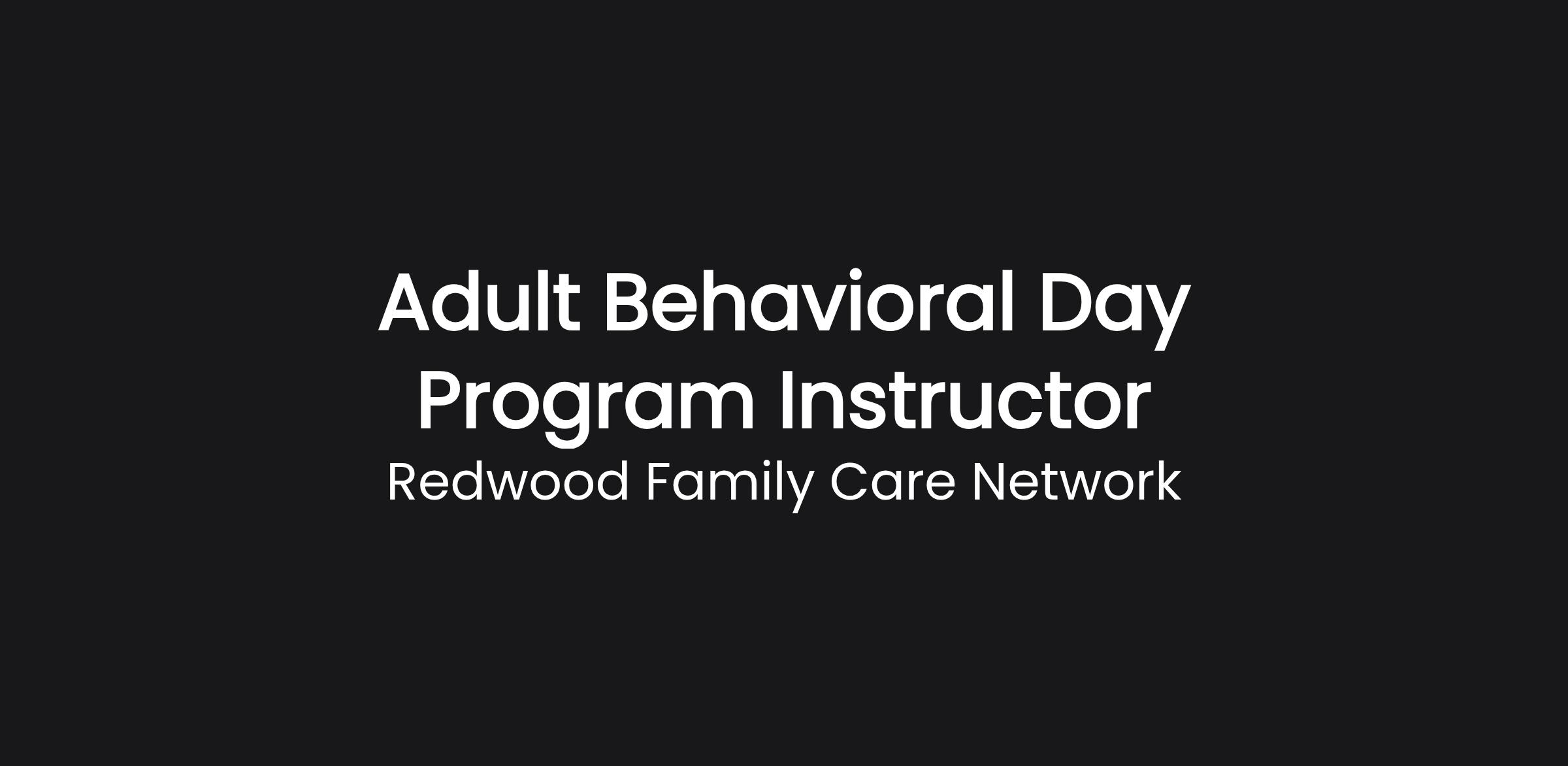 Adult Behavioral Day Program Instructor

Redwood Family Care Network